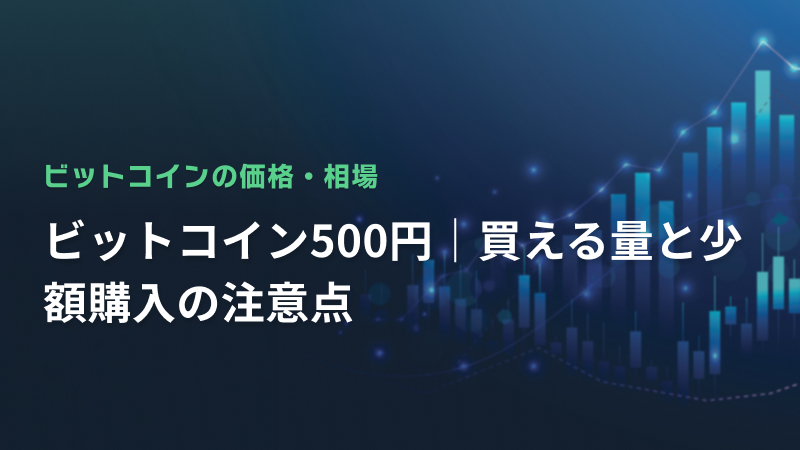 ビットコインの価格・相場

ビットコイン500円｜買える量と少額購入の注意点